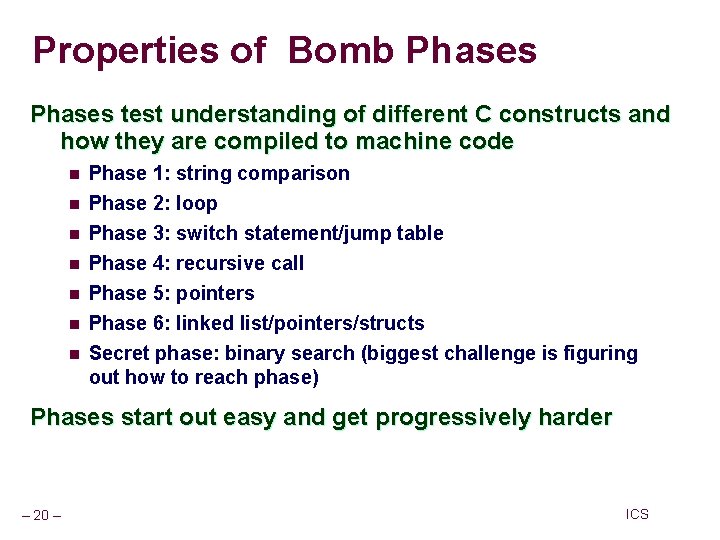 Properties of Bomb Phases

Phases test understanding of different C constructs and how they are compiled to machine code

- Phase 1: string comparison
- Phase 2: loop
- Phase 3: switch statement/jump table
- Phase 4: recursive call
- Phase 5: pointers
- Phase 6: linked list/pointers/structs
- Secret phase: binary search (biggest challenge is figuring out how to reach phase)

Phases start out easy and get progressively harder

– 20 –

ICS